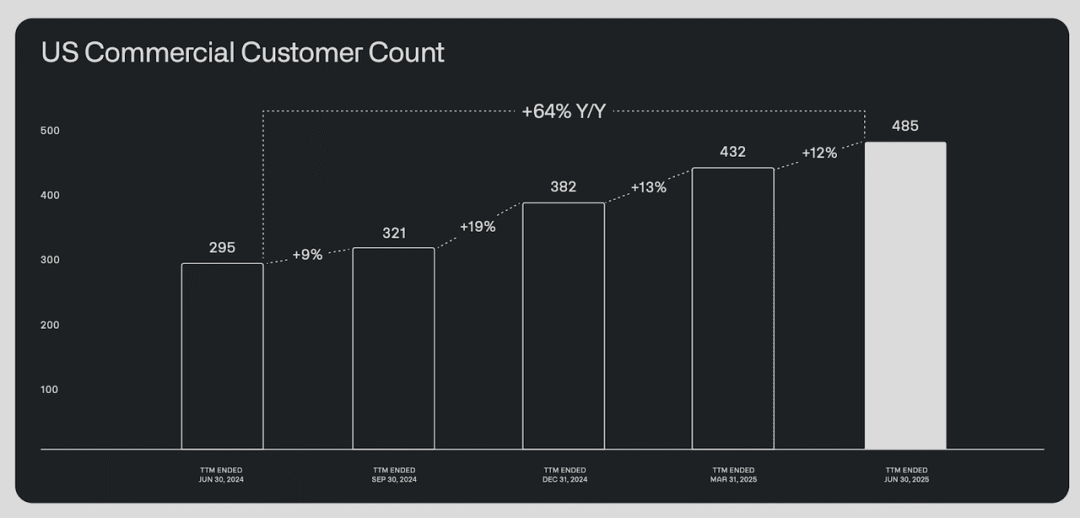 US Commercial Customer Count

+64% Y/Y

500
400
300
200
100

295
+9%
321
+19%
382
+13%
432
+12%
485

TTM ENDED JUN 30, 2024
TTM ENDED SEP 30, 2024
TTM ENDED DEC 31, 2024
TTM ENDED MAR 31, 2025
TTM ENDED JUN 30, 2025